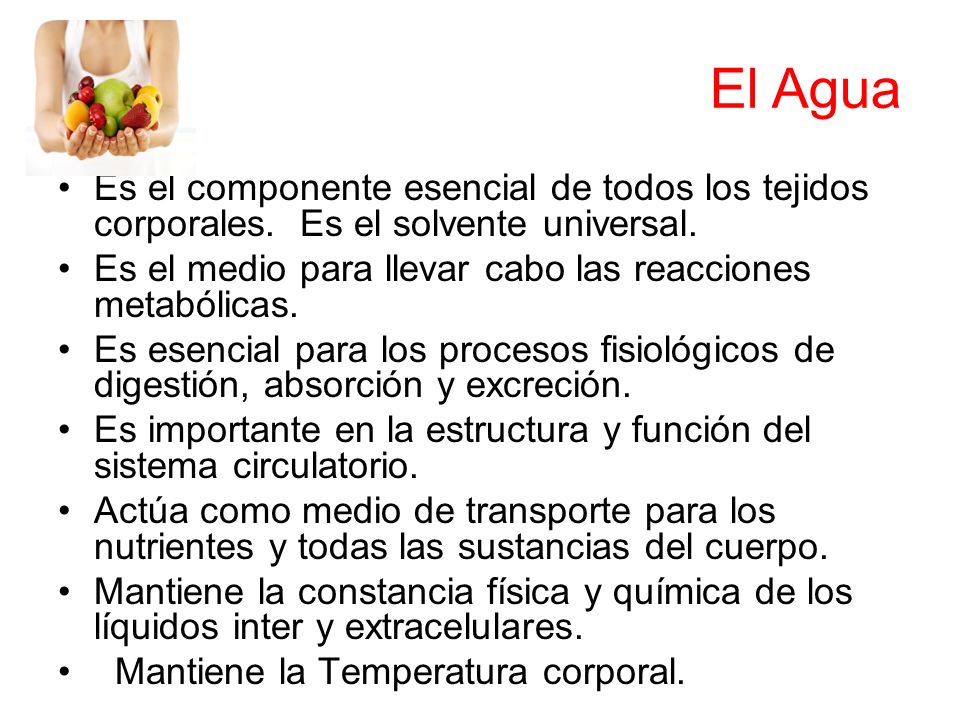 El Agua

• Es el componente esencial de todos los tejidos corporales. Es el solvente universal.
• Es el medio para llevar cabo las reacciones metabólicas.
• Es esencial para los procesos fisiológicos de digestión, absorción y excreción.
• Es importante en la estructura y función del sistema circulatorio.
• Actúa como medio de transporte para los nutrientes y todas las sustancias del cuerpo.
• Mantiene la constancia física y química de los líquidos inter y extracelulares.
• Mantiene la Temperatura corporal.